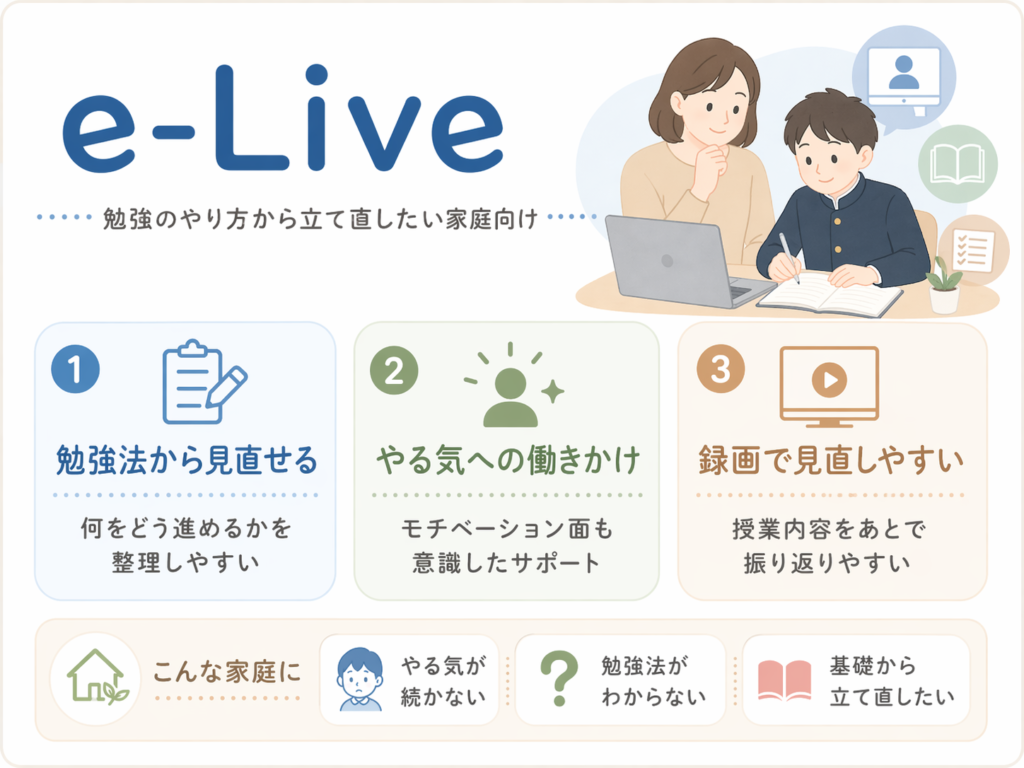 e-Live

勉強のやり方から立て直したい家庭向け

1
勉強法から見直せる
何をどう進めるかを整理しやすい

2
やる気への働きかけ
モチベーション面も意識したサポート

3
録画で見直しやすい
授業内容をあとで振り返りやすい

こんな家庭に

やる気が続かない

勉強法がわからない

基礎から立て直したい